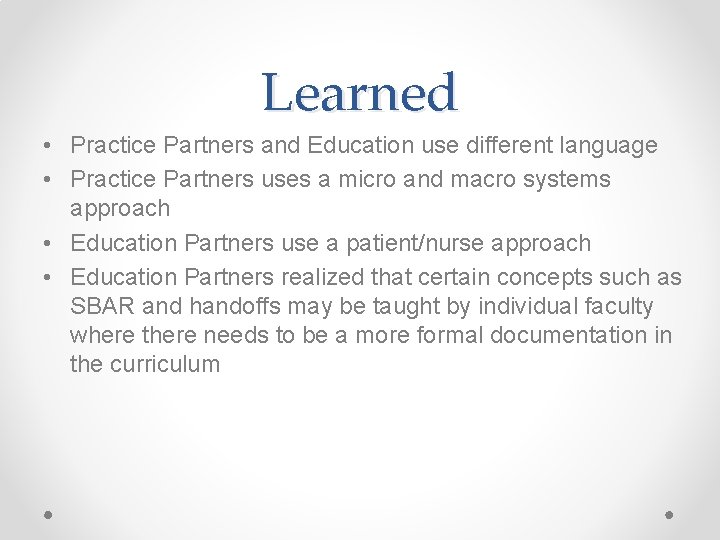 Learned

• Practice Partners and Education use different language
• Practice Partners uses a micro and macro systems approach
• Education Partners use a patient/nurse approach
• Education Partners realized that certain concepts such as SBAR and handoffs may be taught by individual faculty where there needs to be a more formal documentation in the curriculum